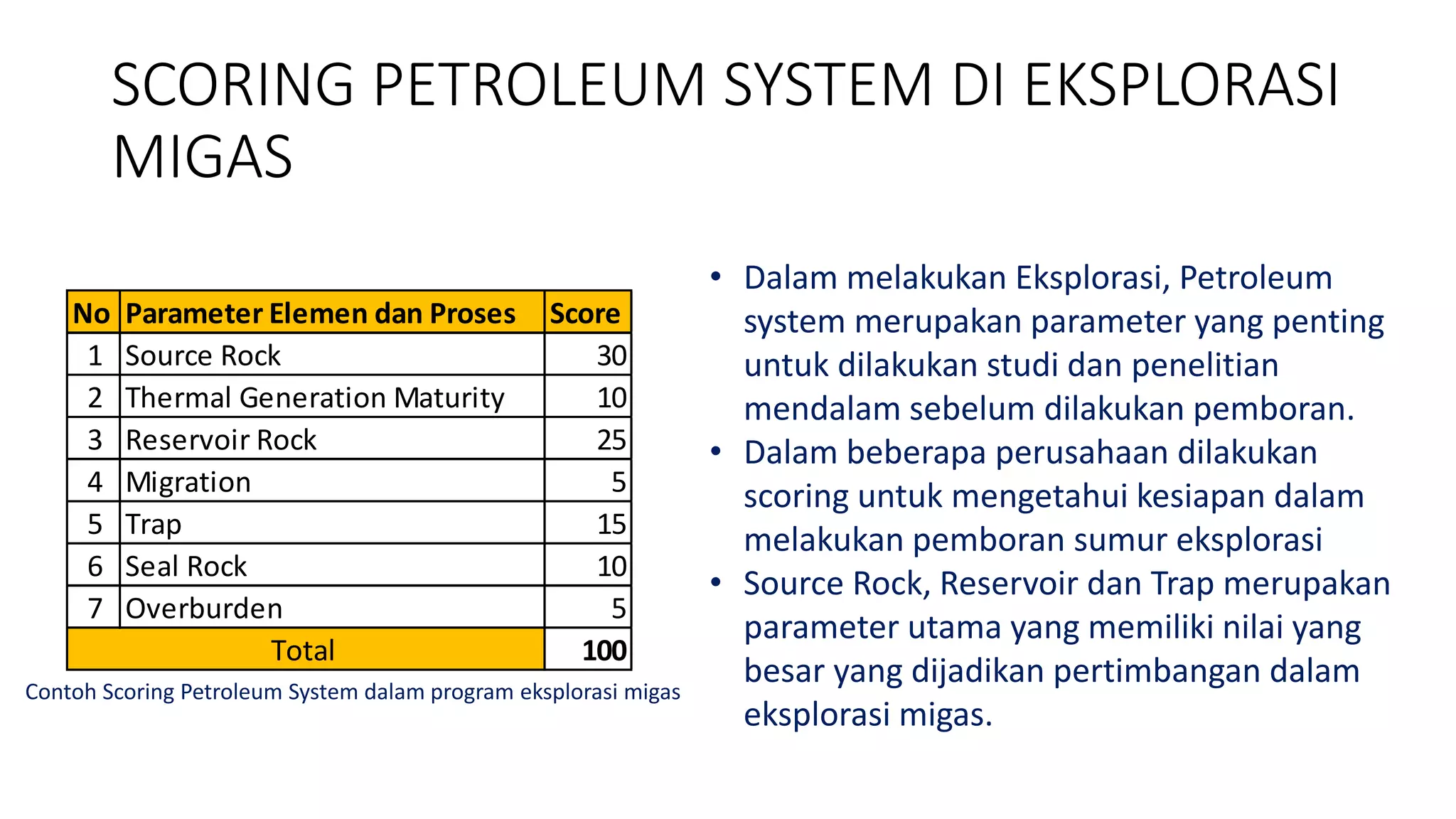 SCORING PETROLEUM SYSTEM DI EKSPLORASI MIGAS

| No | Parameter Elemen dan Proses | Score |
|---|---|---|
| 1 | Source Rock | 30 |
| 2 | Thermal Generation Maturity | 10 |
| 3 | Reservoir Rock | 25 |
| 4 | Migration | 5 |
| 5 | Trap | 15 |
| 6 | Seal Rock | 10 |
| 7 | Overburden | 5 |
| Total | | 100 |

Contoh Scoring Petroleum System dalam program eksplorasi migas

• Dalam melakukan Eksplorasi, Petroleum system merupakan parameter yang penting untuk dilakukan studi dan penelitian mendalam sebelum dilakukan pemboran.
• Dalam beberapa perusahaan dilakukan scoring untuk mengetahui kesiapan dalam melakukan pemboran sumur eksplorasi
• Source Rock, Reservoir dan Trap merupakan parameter utama yang memiliki nilai yang besar yang dijadikan pertimbangan dalam eksplorasi migas.